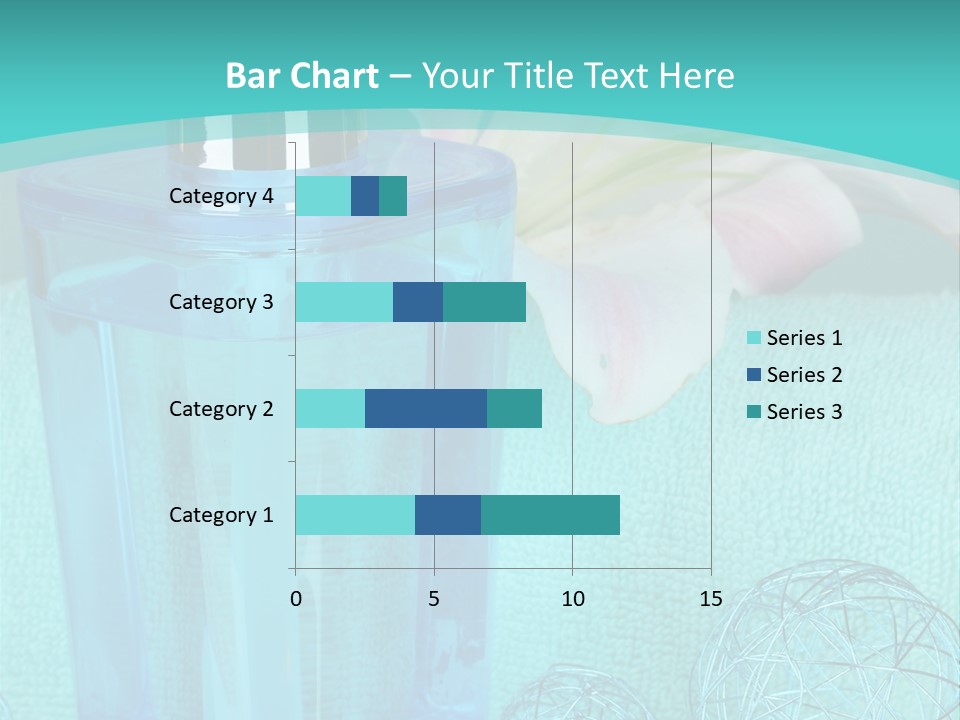 Bar Chart – Your Title Text Here

Category 4
Category 3
Category 2
Category 1

0
5
10
15

Series 1
Series 2
Series 3